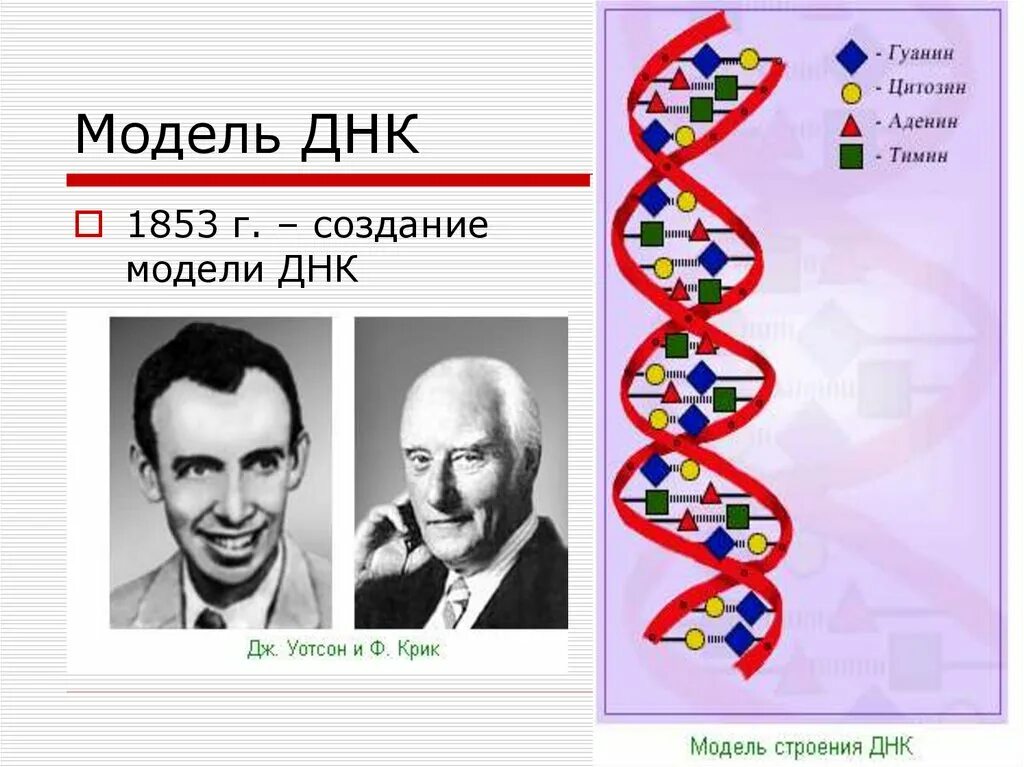 Модель ДНК

1853 г. – создание модели ДНК

Дж. Уотсон и Ф. Крик

- Гуанин
- Цитозин
- Аденин
- Тимин

Модель строения ДНК